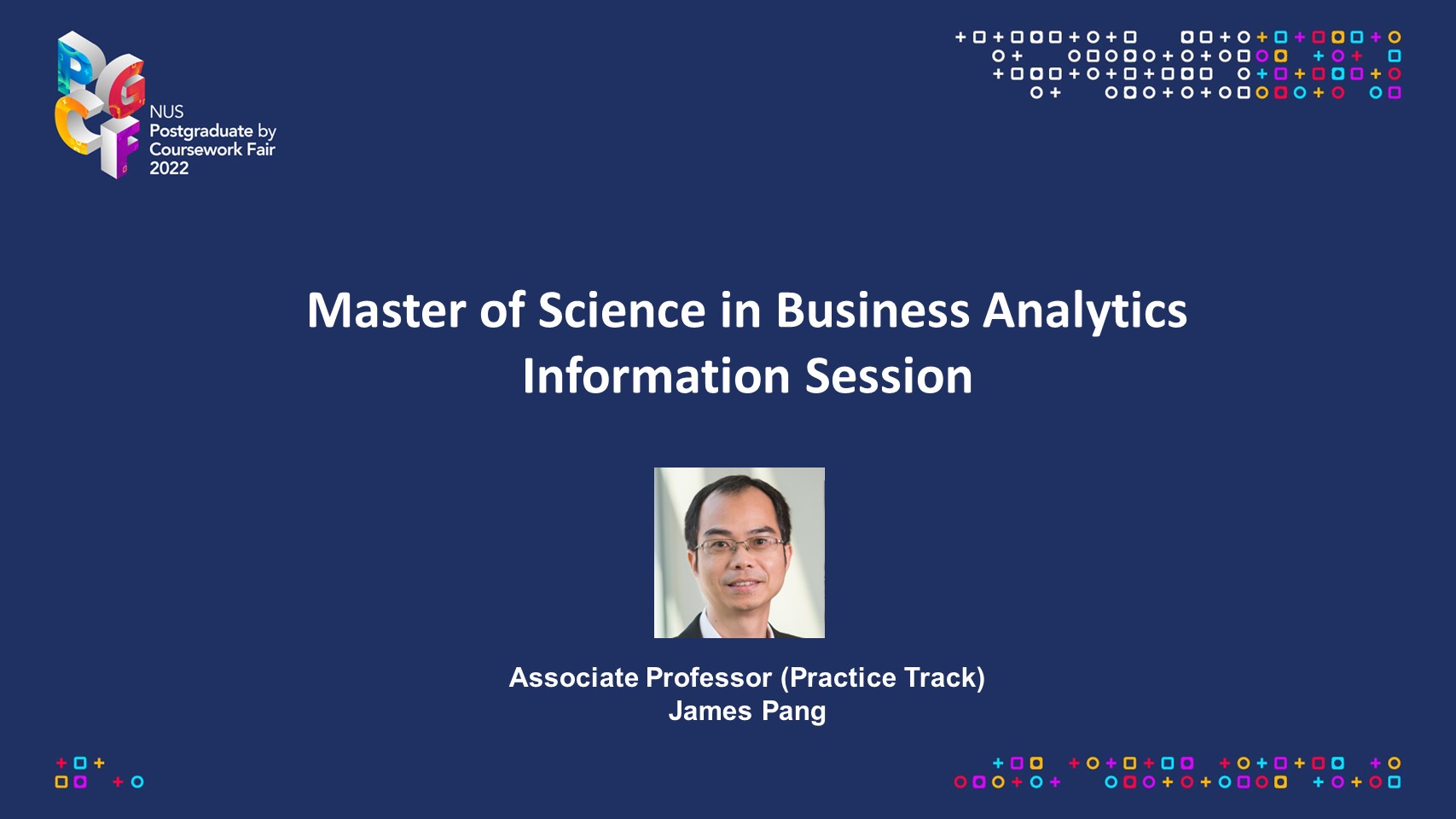 PGCF
NUS
Postgraduate by
Coursework Fair
2022

Master of Science in Business Analytics
Information Session

Associate Professor (Practice Track)
James Pang